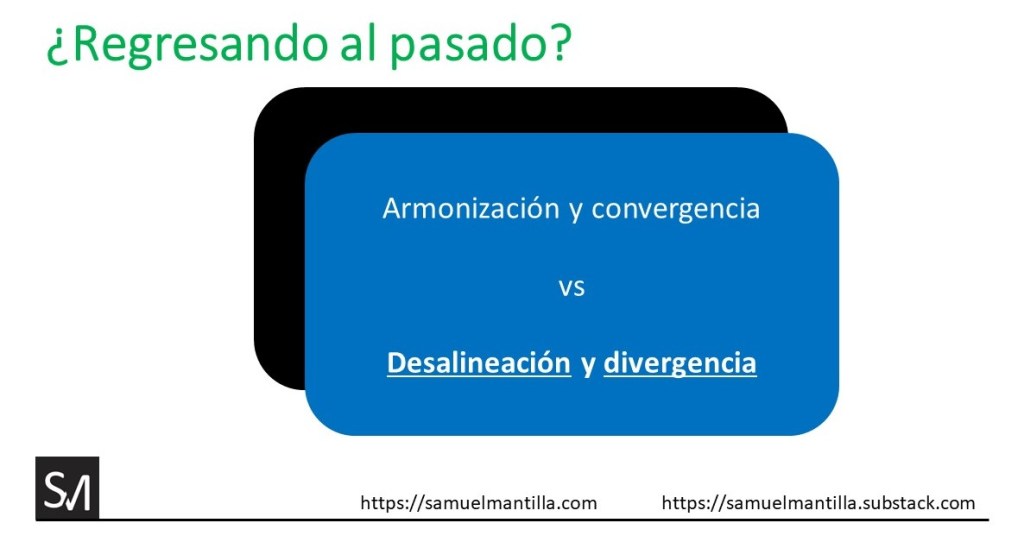 ¿Regresando al pasado?

Armonización y convergencia

vs

Desalineación y divergencia

SM

https://samuelmantilla.com https://samuelmantilla.substack.com